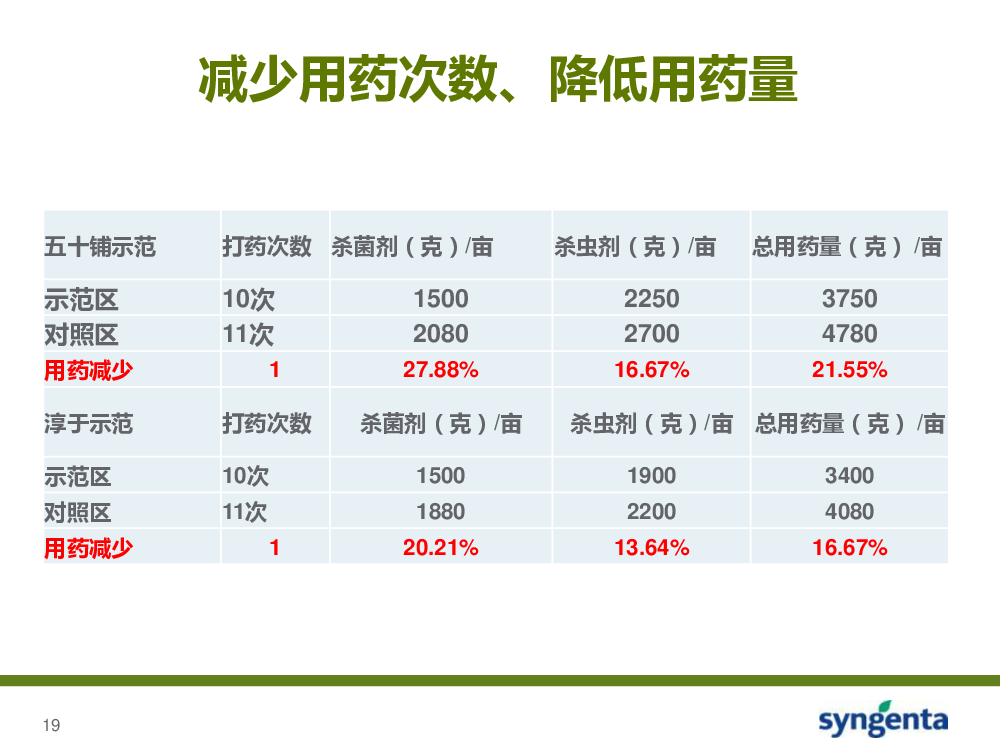 减少用药次数、降低用药量

| 五十铺示范 | 打药次数 | 杀菌剂（克）/亩 | 杀虫剂（克）/亩 | 总用药量（克）/亩 |
|---|---|---|---|---|
| 示范区 | 10次 | 1500 | 2250 | 3750 |
| 对照区 | 11次 | 2080 | 2700 | 4780 |
| 用药减少 | 1 | 27.88% | 16.67% | 21.55% |
| 淳于示范 | 打药次数 | 杀菌剂（克）/亩 | 杀虫剂（克）/亩 | 总用药量（克）/亩 |
| 示范区 | 10次 | 1500 | 1900 | 3400 |
| 对照区 | 11次 | 1880 | 2200 | 4080 |
| 用药减少 | 1 | 20.21% | 13.64% | 16.67% |

19

syngenta